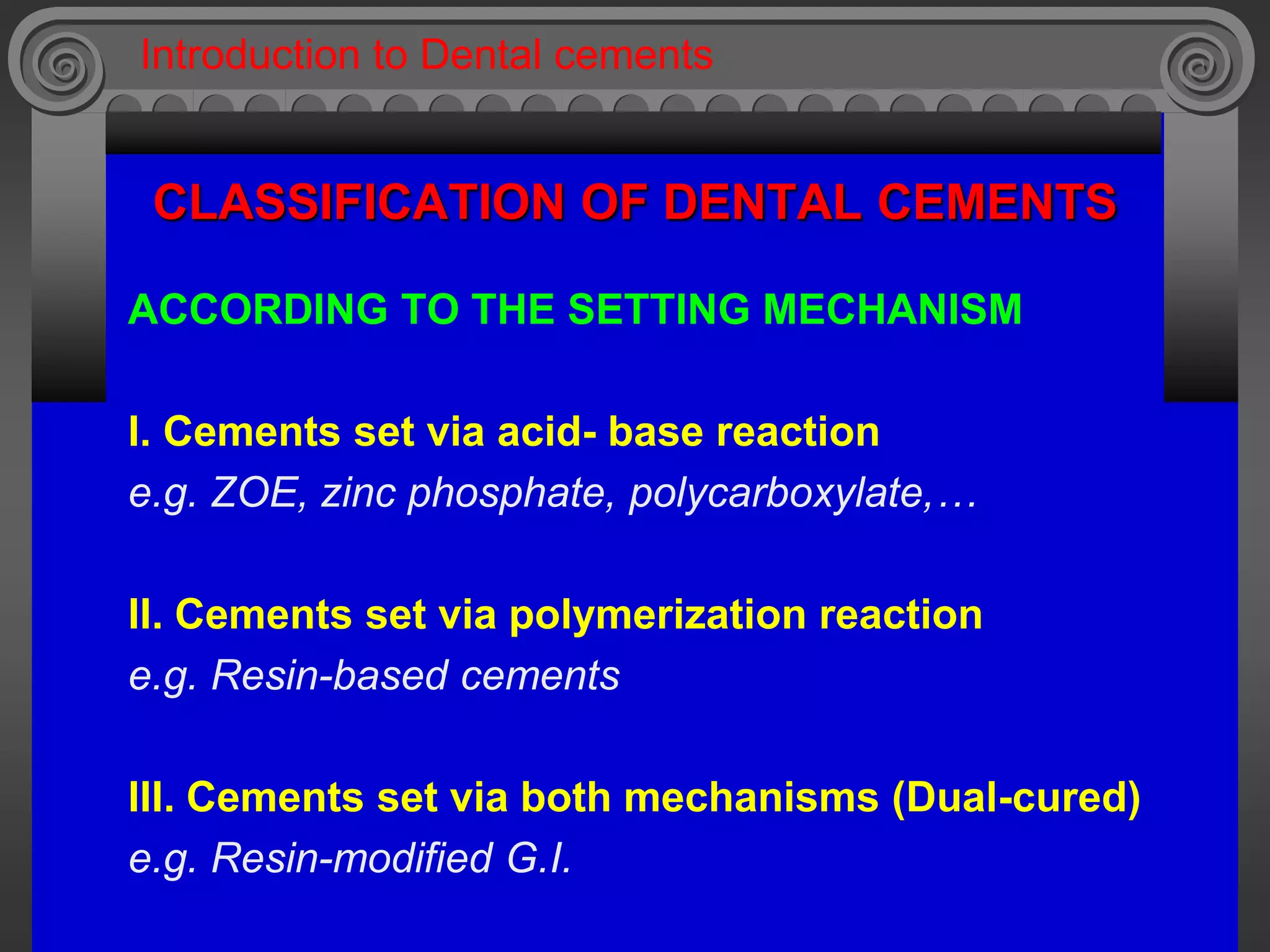 Introduction to Dental cements

CLASSIFICATION OF DENTAL CEMENTS

ACCORDING TO THE SETTING MECHANISM

I. Cements set via acid- base reaction
e.g. ZOE, zinc phosphate, polycarboxylate,…

II. Cements set via polymerization reaction
e.g. Resin-based cements

III. Cements set via both mechanisms (Dual-cured)
e.g. Resin-modified G.I.